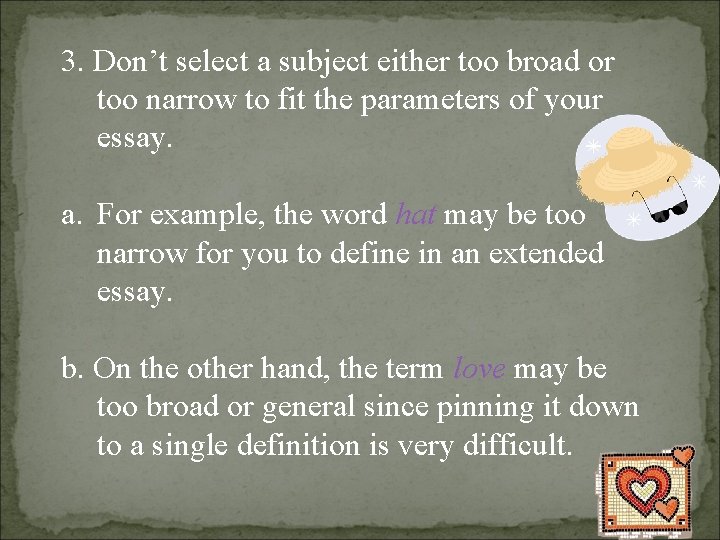 3. Don’t select a subject either too broad or too narrow to fit the parameters of your essay.

a. For example, the word hat may be too narrow for you to define in an extended essay.

b. On the other hand, the term love may be too broad or general since pinning it down to a single definition is very difficult.